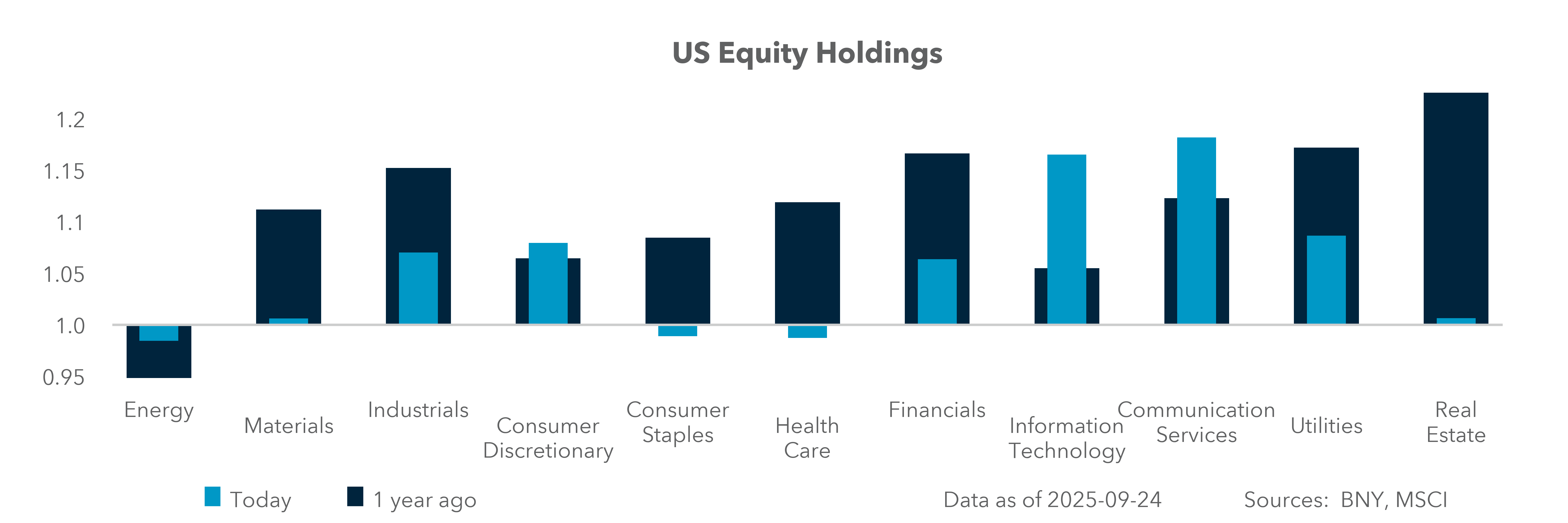 US Equity Holdings

1.2
1.15
1.1
1.05
1.0
0.95

Energy
Materials
Industrials
Consumer Discretionary
Consumer Staples
Health Care
Financials
Information Technology
Communication Services
Utilities
Real Estate

Today
1 year ago

Data as of 2025-09-24
Sources: BNY, MSCI